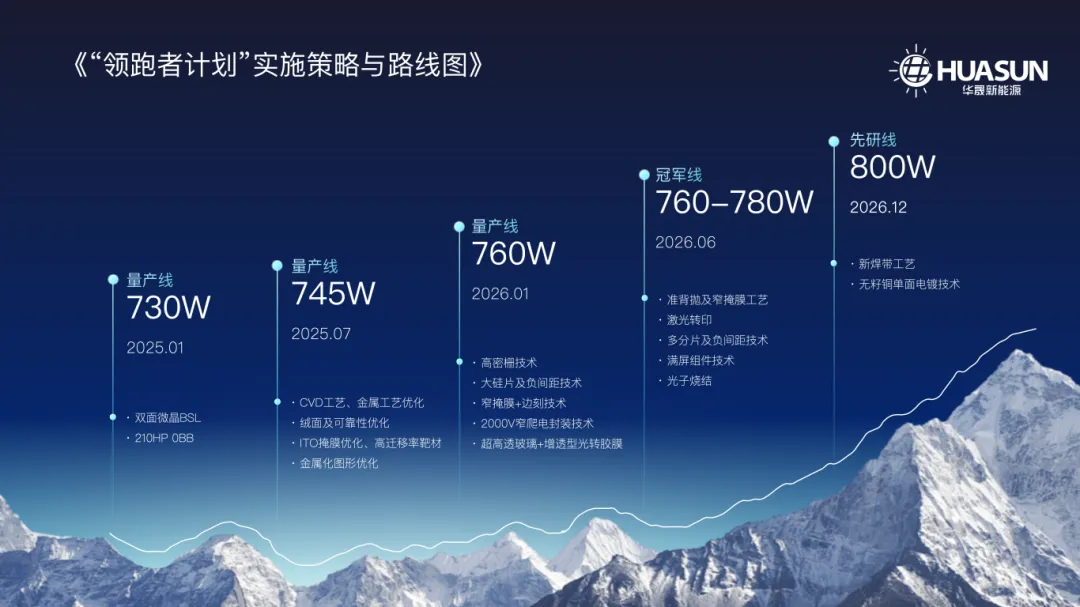 《“领跑者计划”实施策略与路线图》

HUASUN
华晟新能源

量产线
730W
2025.01
· 双面微晶BSL
· 210HP 0BB

量产线
745W
2025.07
· CVD工艺、金属工艺优化
· 绒面及可靠性优化
· ITO掩膜优化、高迁移率靶材
· 金属化图形优化

量产线
760W
2026.01
· 高密栅技术
· 大硅片及负间距技术
· 窄掩膜+边刻技术
· 2000V窄爬电封装技术
· 超高透玻璃+增透型光转胶膜

冠军线
760–780W
2026.06
· 准背抛及窄掩膜工艺
· 激光转印
· 多分片及负间距技术
· 满屏组件技术
· 光子烧结

先研线
800W
2026.12
· 新焊带工艺
· 无籽铜单面电镀技术